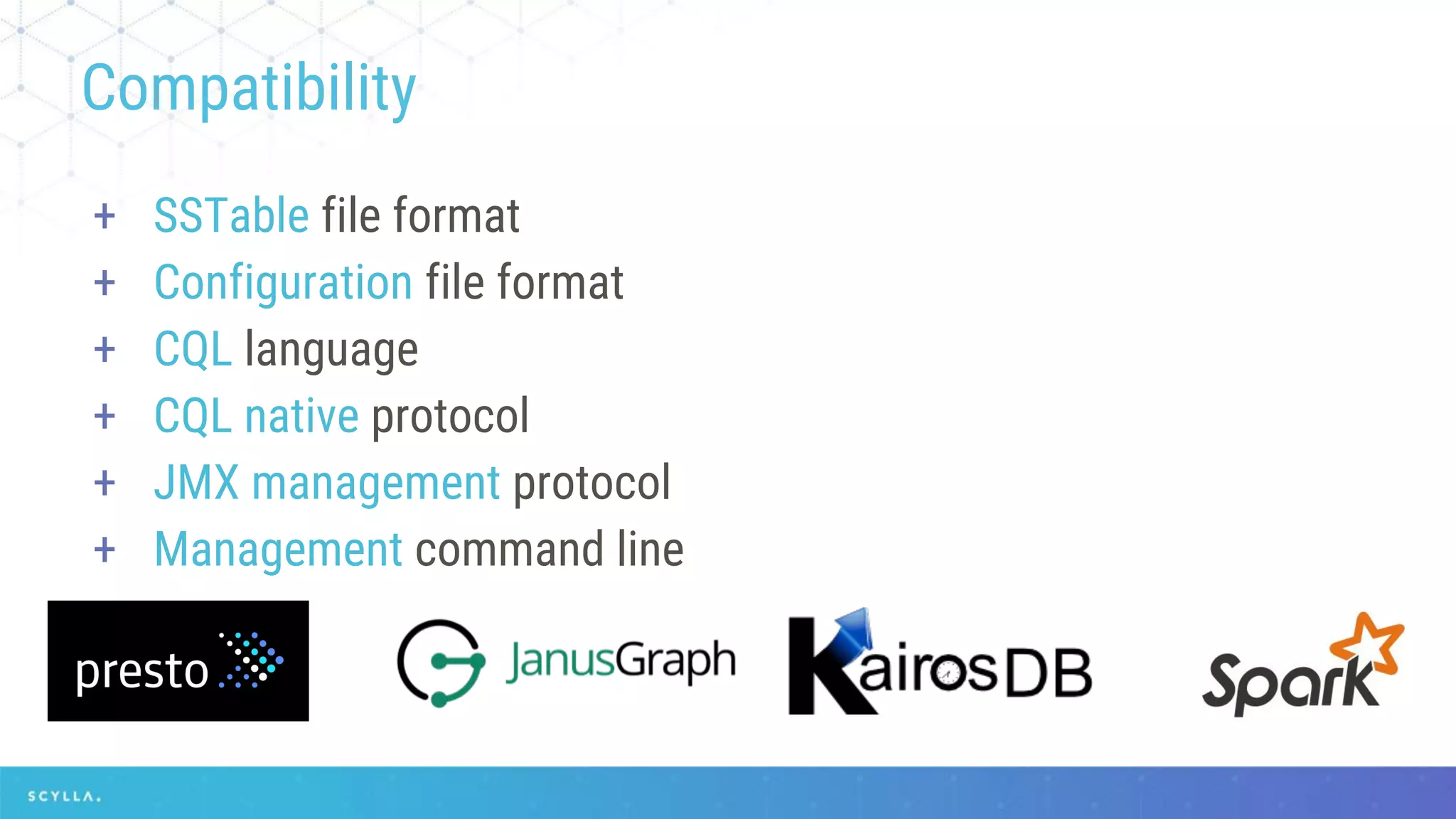 Compatibility

+ SSTable file format
+ Configuration file format
+ CQL language
+ CQL native protocol
+ JMX management protocol
+ Management command line

presto

JanusGraph

KairosDB

Spark

SCYLLA.